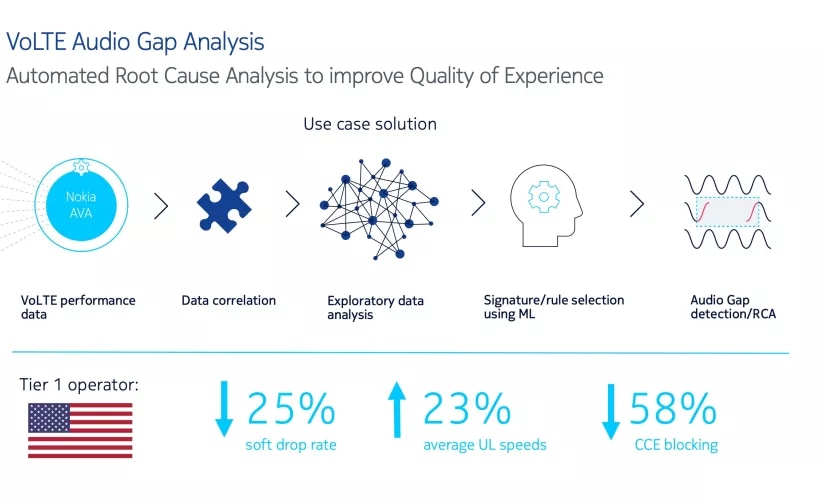 VoLTE Audio Gap Analysis

Automated Root Cause Analysis to improve Quality of Experience

Use case solution

Nokia AVA

VoLTE performance data

Data correlation

Exploratory data analysis

Signature/rule selection using ML

Audio Gap detection/RCA

Tier 1 operator:

25%
soft drop rate

23%
average UL speeds

58%
CCE blocking